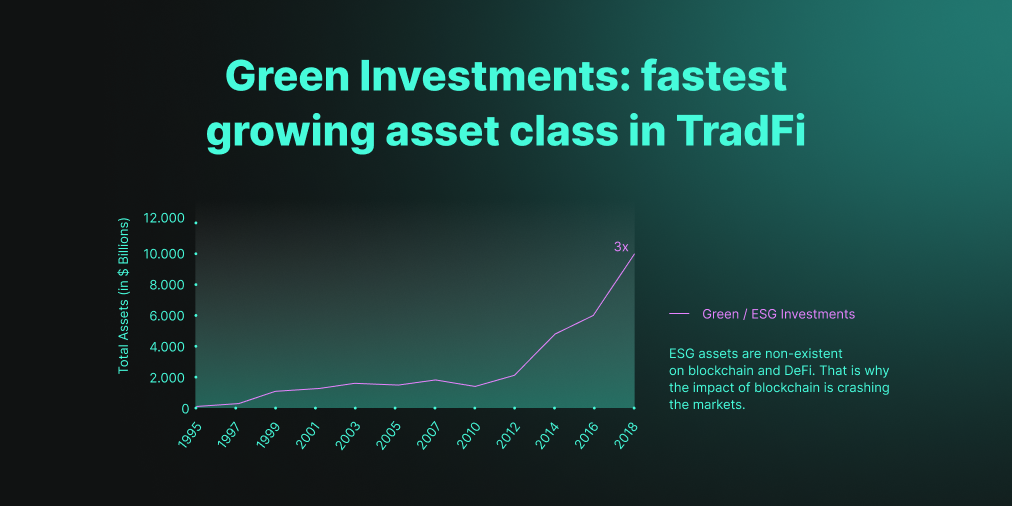 Green Investments: fastest growing asset class in TradFi

Total Assets (in $ Billions)

12.000
10.000
8.000
6.000
4.000
2.000
0

3x

1995
1997
1999
2001
2003
2005
2007
2010
2012
2014
2016
2018

Green / ESG Investments

ESG assets are non-existent on blockchain and DeFi. That is why the impact of blockchain is crashing the markets.